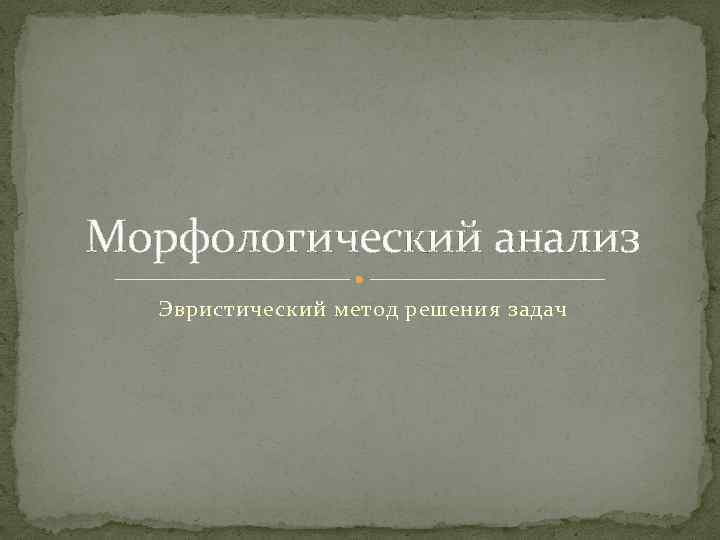 Морфологический анализ

Эвристический метод решения задач